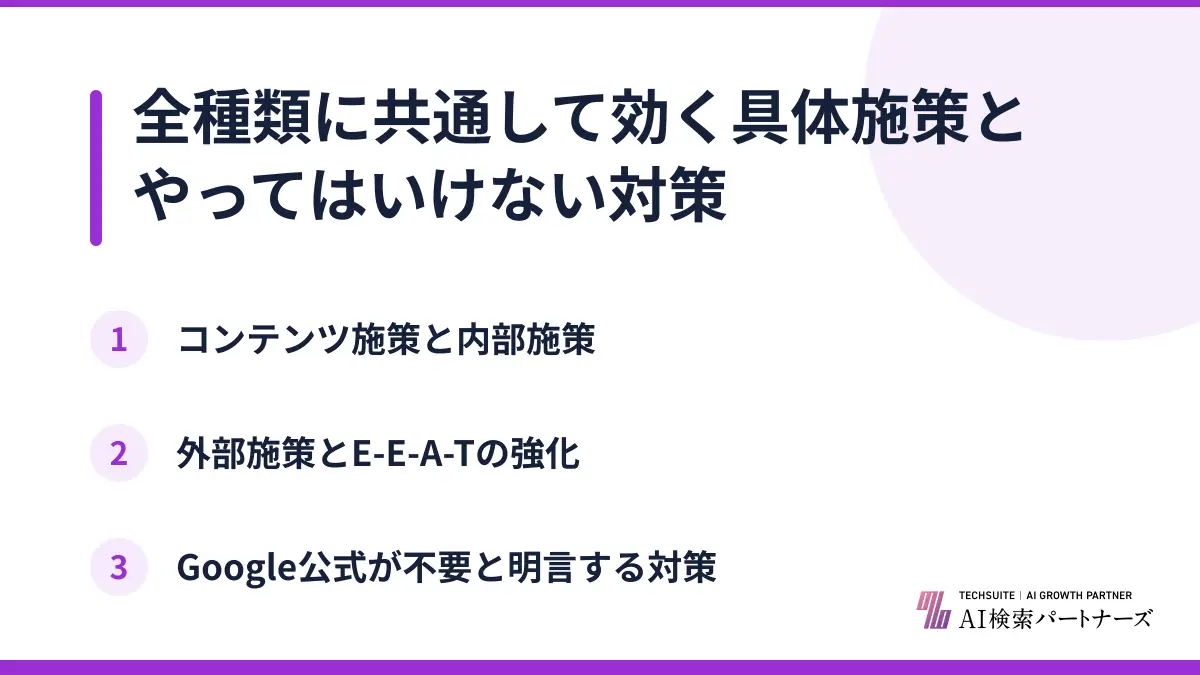 全種類に共通して効く具体施策とやってはいけない対策

1 コンテンツ施策と内部施策

2 外部施策とE-E-A-Tの強化

3 Google公式が不要と明言する対策

TECHSUITE | AI GROWTH PARTNER
AI検索パートナーズ